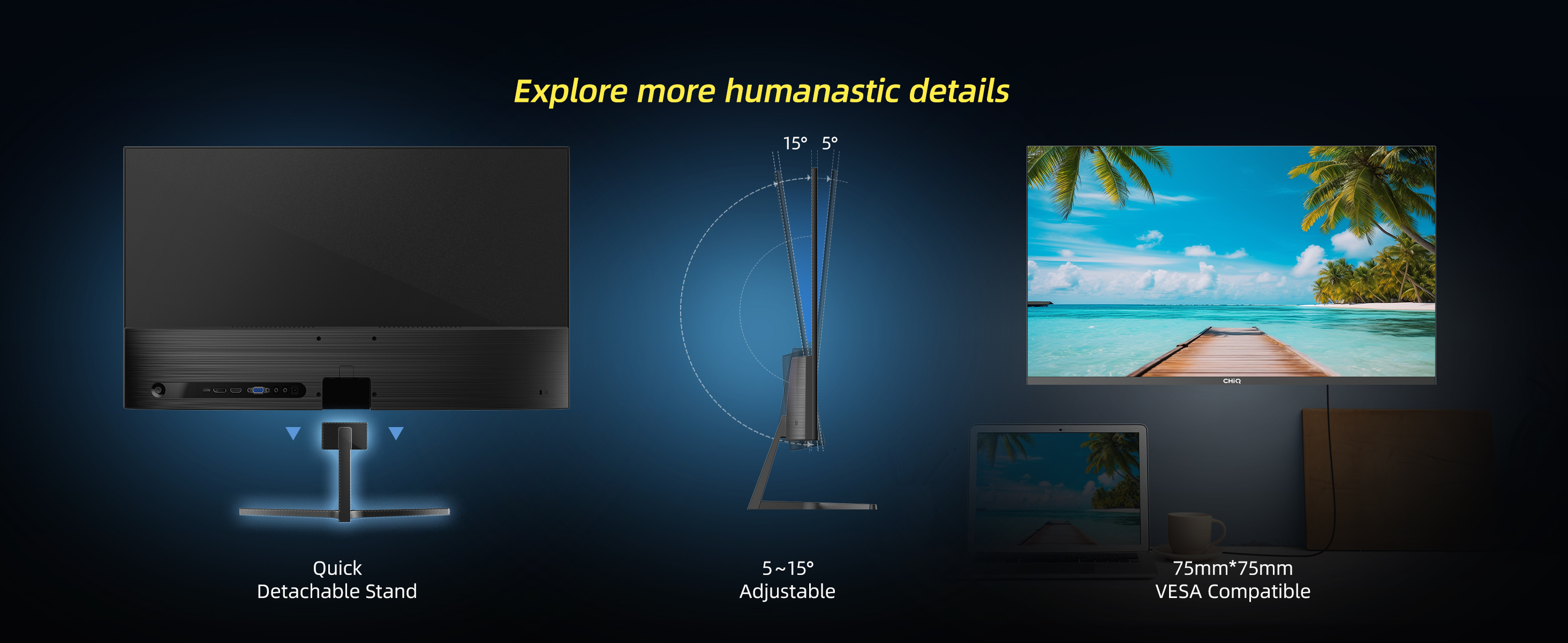 Explore more humanastic details

15° 5°

CHiQ

Quick
Detachable Stand

5~15°
Adjustable

75mm*75mm
VESA Compatible